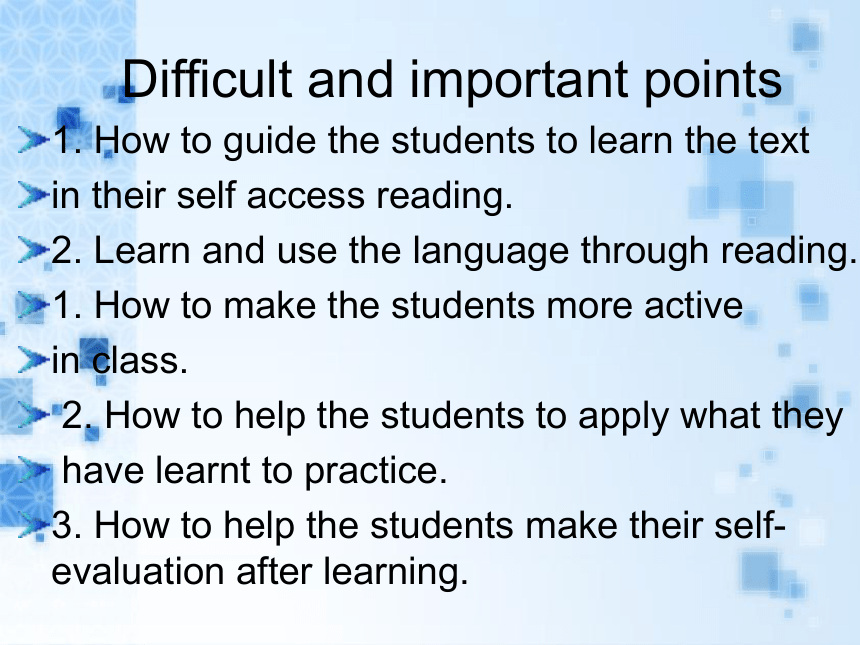 Difficult and important points

1. How to guide the students to learn the text

in their self access reading.

2. Learn and use the language through reading.

1. How to make the students more active

in class.

2. How to help the students to apply what they

have learnt to practice.

3. How to help the students make their self-evaluation after learning.